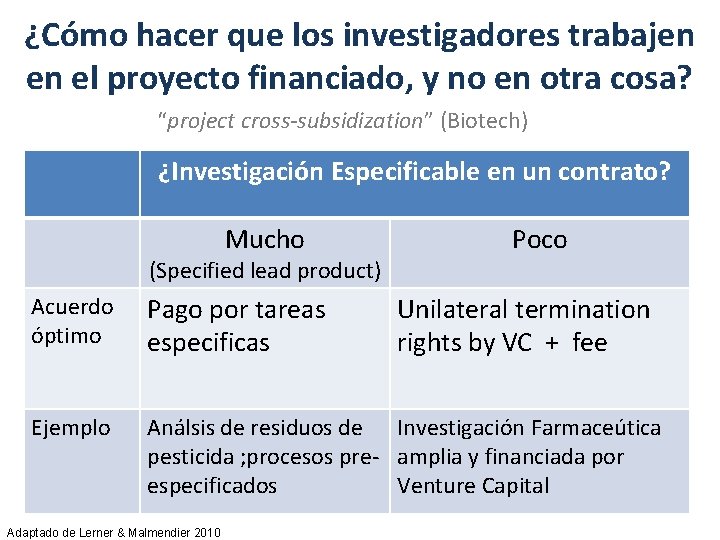 ¿Cómo hacer que los investigadores trabajen en el proyecto financiado, y no en otra cosa?

"project cross-subsidization" (Biotech)

| | ¿Investigación Especificable en un contrato? | |
|---|---|---|
| | Mucho (Specified lead product) | Poco |
| Acuerdo óptimo | Pago por tareas especificas | Unilateral termination rights by VC + fee |
| Ejemplo | Análsis de residuos de pesticida ;procesos pre-especificados | Investigación Farmaceútica amplia y financiada por Venture Capital |

Adaptado de Lerner & Malmendier 2010